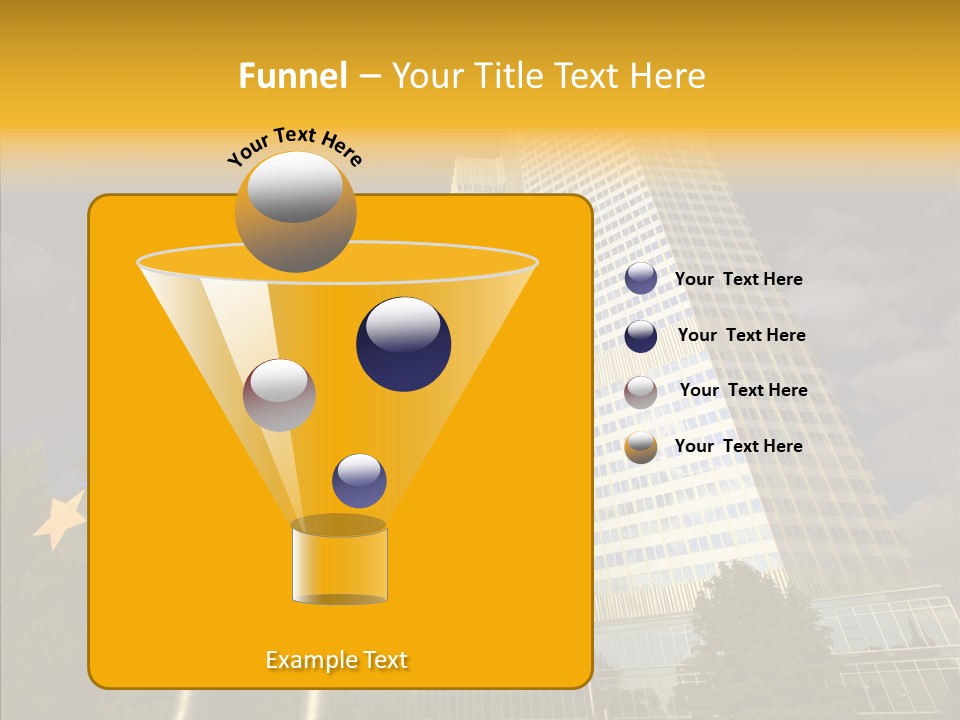 Funnel – Your Title Text Here

Your Text Here

Your Text Here

Your Text Here

Your Text Here

Your Text Here

Example Text